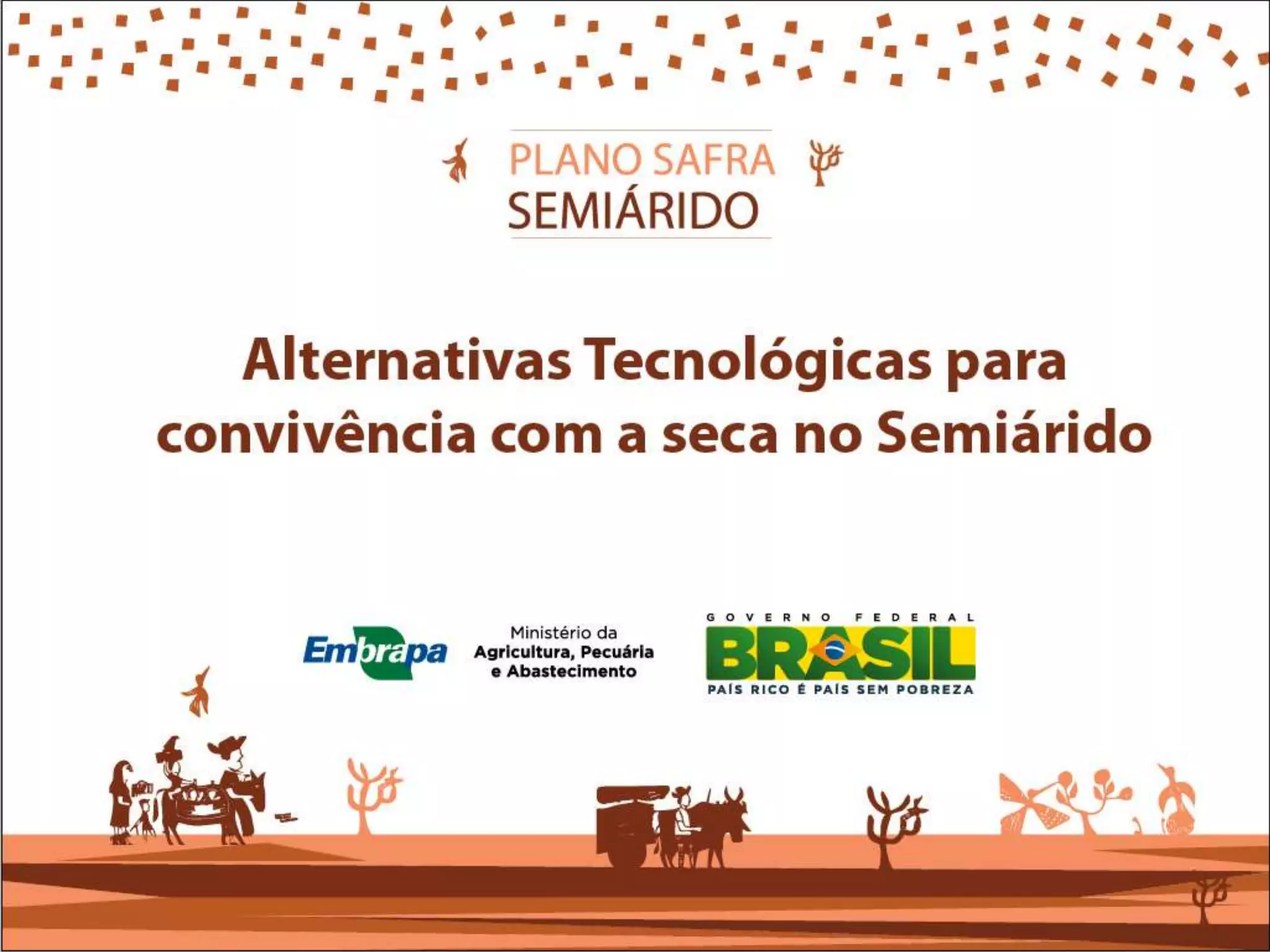 PLANO SAFRA
SEMIÁRIDO

Alternativas Tecnológicas para convivência com a seca no Semiárido

Embrapa

Ministério da
Agricultura, Pecuária
e Abastecimento

GOVERNO FEDERAL
BRASIL
PAÍS RICO É PAÍS SEM POBREZA